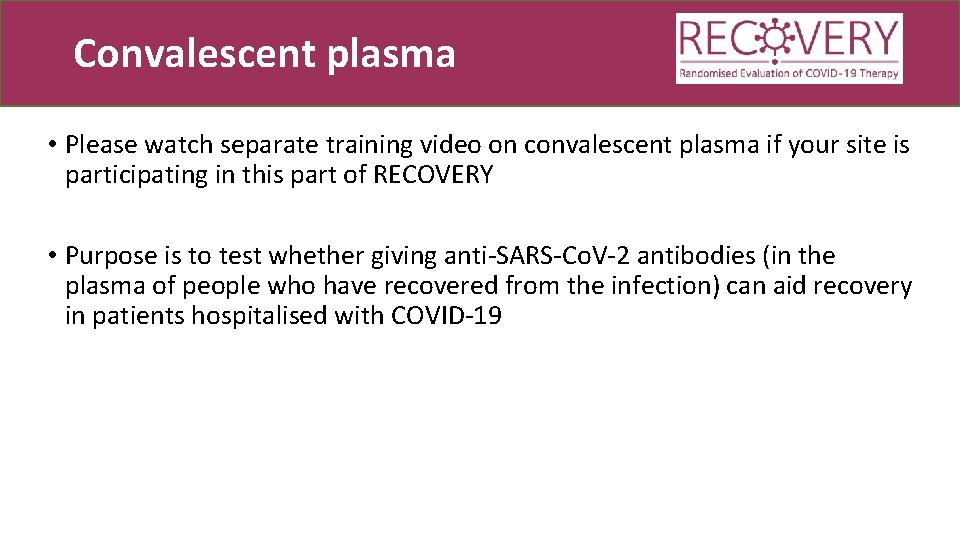 Convalescent plasma

RECOVERY
Randomised Evaluation of COVID-19 Therapy

• Please watch separate training video on convalescent plasma if your site is participating in this part of RECOVERY

• Purpose is to test whether giving anti-SARS-CoV-2 antibodies (in the plasma of people who have recovered from the infection) can aid recovery in patients hospitalised with COVID-19